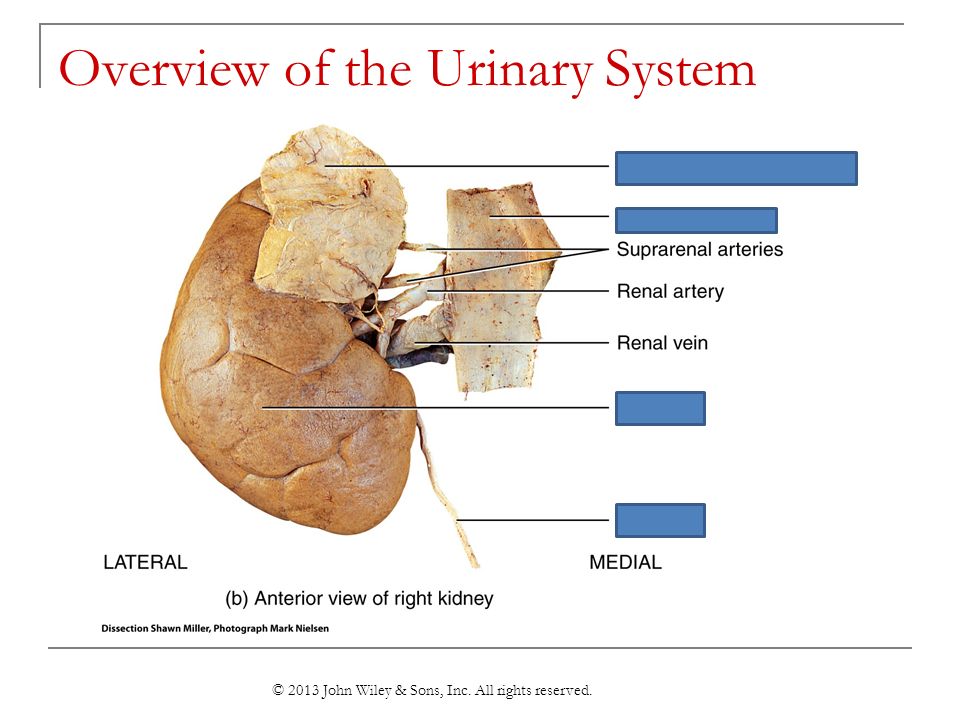 Overview of the Urinary System

Suprarenal arteries

Renal artery

Renal vein

LATERAL

MEDIAL

(b) Anterior view of right kidney

Dissection Shawn Miller, Photograph Mark Nielsen

© 2013 John Wiley & Sons, Inc. All rights reserved.